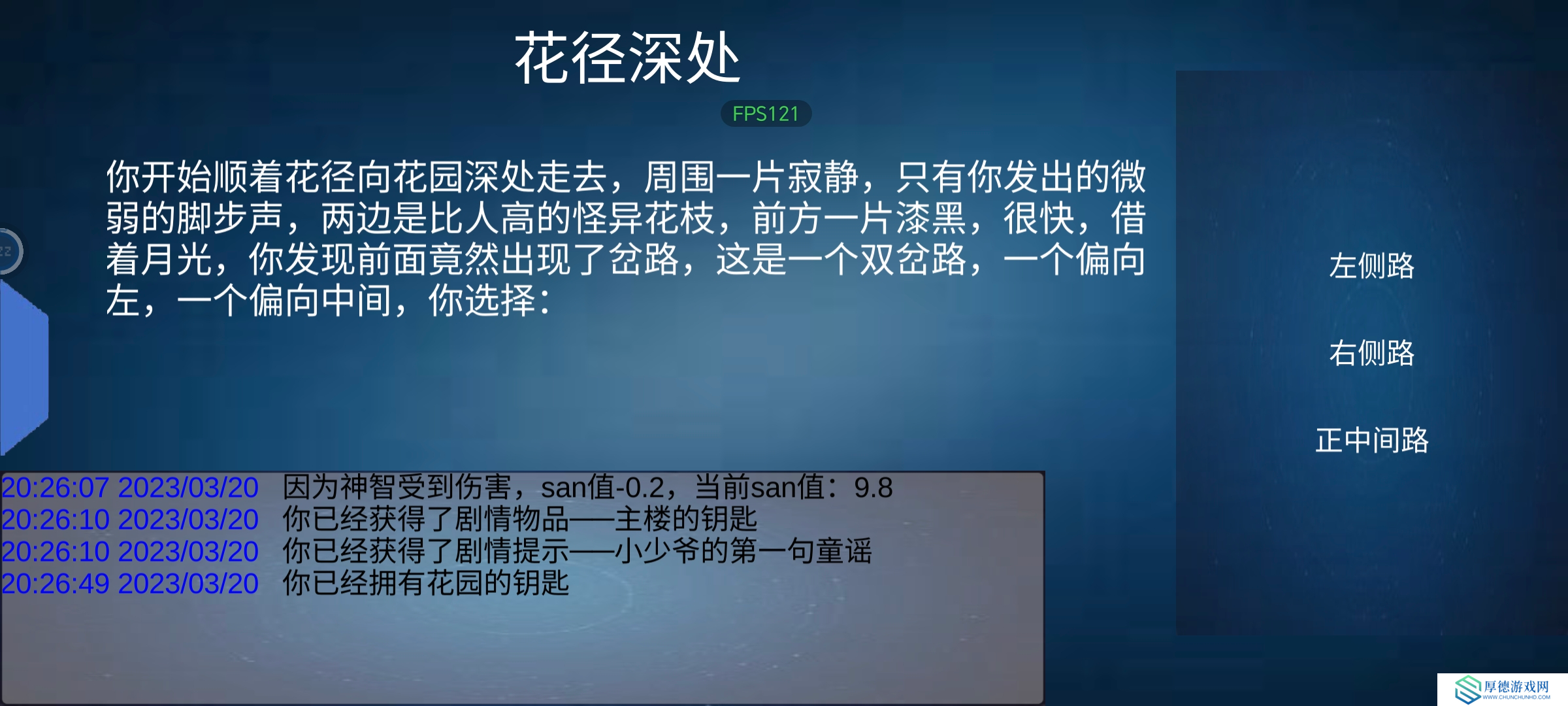 花径深处

FPS121

你开始顺着花径向花园深处走去，周围一片寂静，只有你发出的微弱的脚步声，两边是比人高的怪异花枝，前方一片漆黑，很快，借着月光，你发现前面竟然出现了岔路，这是一个双岔路，一个偏向左，一个偏向中间，你选择：

左侧路

右侧路

正中间路

20:26:07 2023/03/20 因为神智受到伤害，san值-0.2，当前san值：9.8
20:26:10 2023/03/20 你已经获得了剧情物品——主楼的钥匙
20:26:10 2023/03/20 你已经获得了剧情提示——小少爷的第一句童谣
20:26:49 2023/03/20 你已经拥有花园的钥匙

厚德游戏网
WWW.CHUNCHUNHD.COM